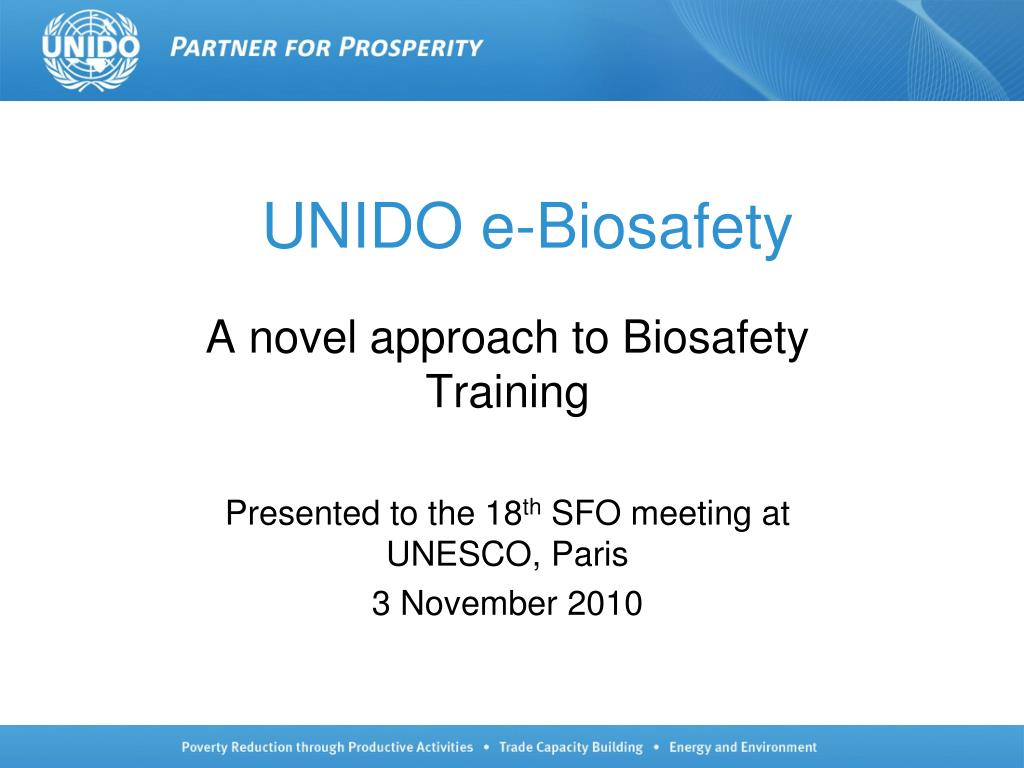 UNIDO

PARTNER FOR PROSPERITY

UNIDO e-Biosafety

A novel approach to Biosafety Training

Presented to the 18$^{th}$ SFO meeting at UNESCO, Paris

3 November 2010

Poverty Reduction through Productive Activities • Trade Capacity Building • Energy and Environment